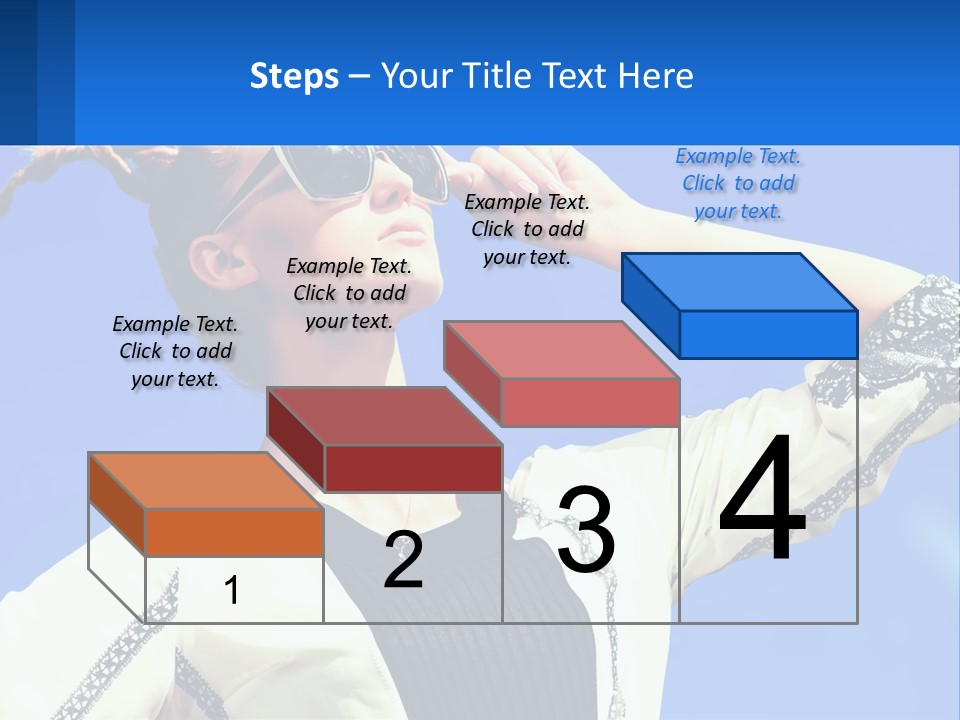 Steps – Your Title Text Here

Example Text. Click to add your text.

Example Text. Click to add your text.

Example Text. Click to add your text.

Example Text. Click to add your text.

1

2

3

4